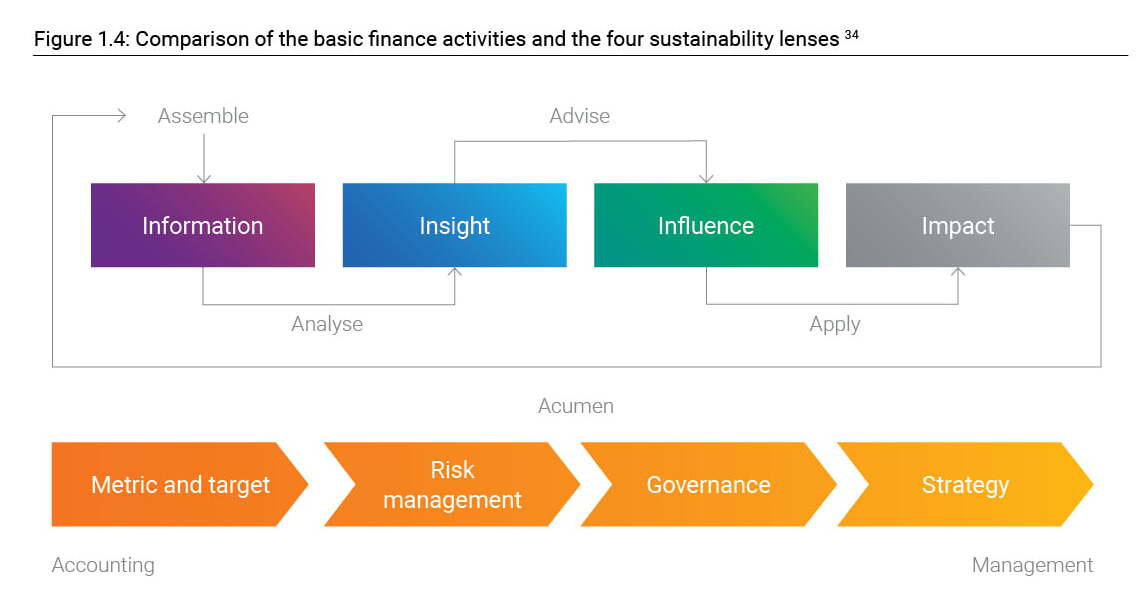 Figure 1.4: Comparison of the basic finance activities and the four sustainability lenses $^{34}$

Assemble

Advise

Information

Insight

Influence

Impact

Analyse

Apply

Acumen

Metric and target

Risk management

Governance

Strategy

Accounting

Management